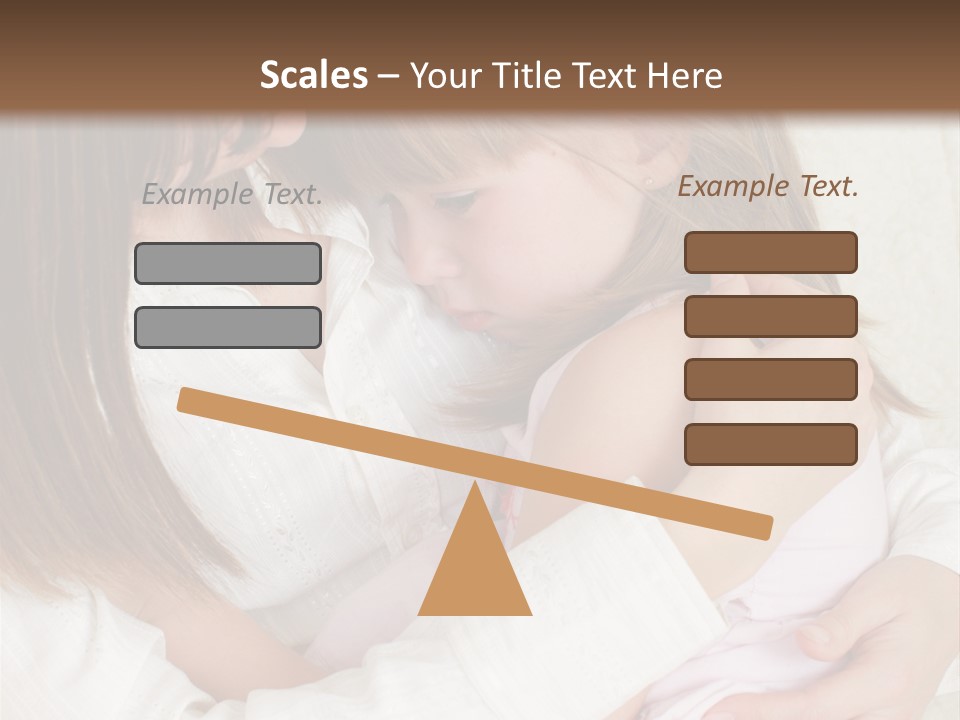 Scales – Your Title Text Here

Example Text.

Example Text.